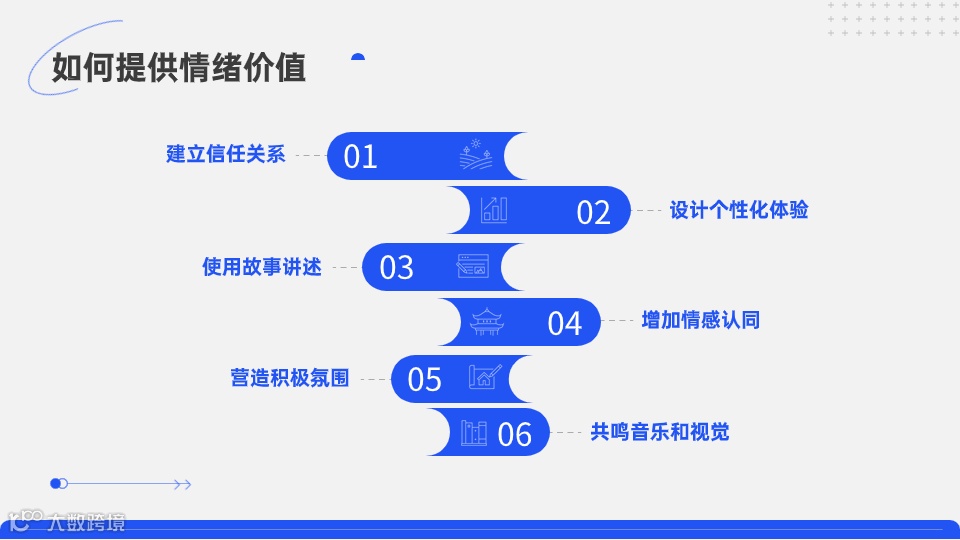 如何提供情绪价值

建立信任关系 01

02 设计个性化体验

使用故事讲述 03

04 增加情感认同

营造积极氛围 05

06 共鸣音乐和视觉

大数跨境